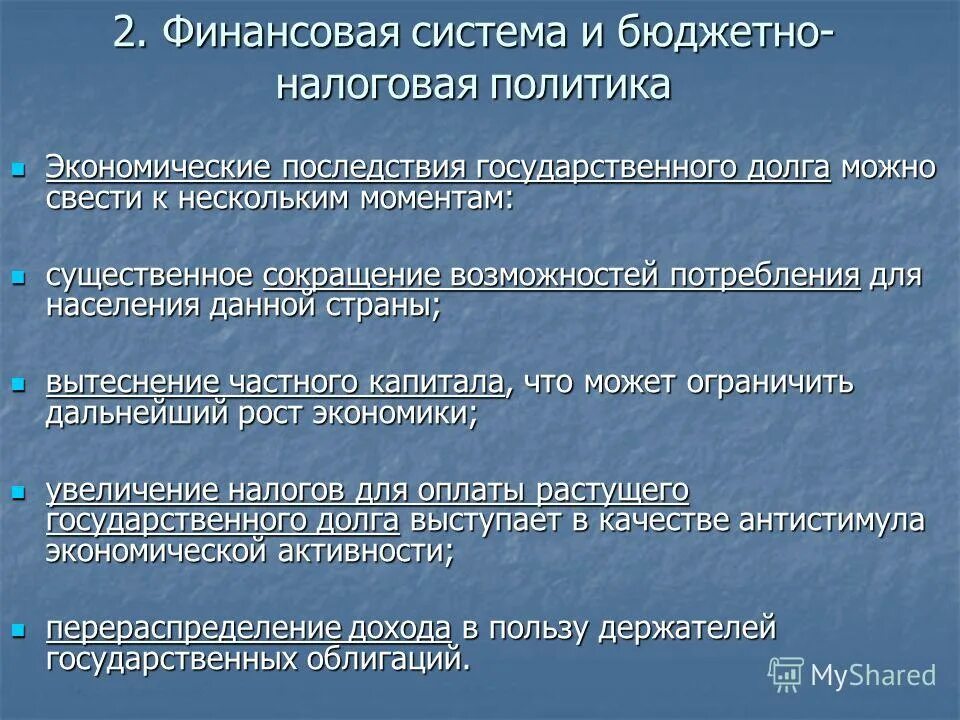 2. Финансовая система и бюджетно-налоговая политика

Экономические последствия государственного долга можно свести к нескольким моментам:

существенное сокращение возможностей потребления для населения данной страны;

вытеснение частного капитала, что может ограничить дальнейший рост экономики;

увеличение налогов для оплаты растущего государственного долга выступает в качестве антистимула экономической активности;

перераспределение дохода в пользу держателей государственных облигаций.

MyShared